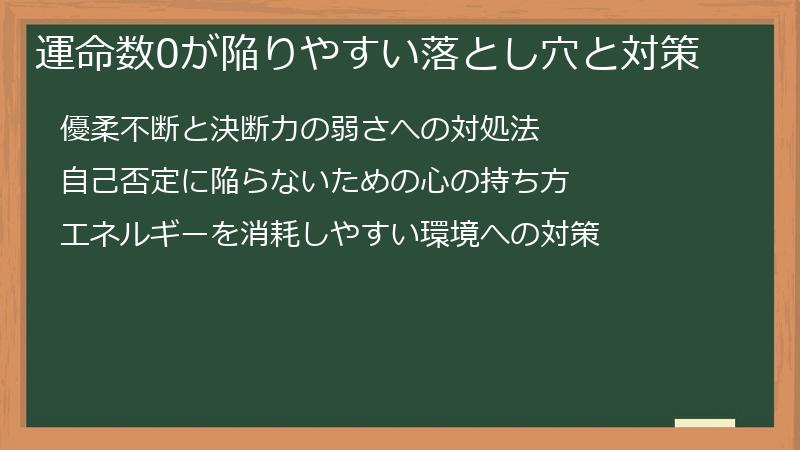 運命数0が陥りやすい落とし穴と対策

優柔不断と決断力の弱さへの対処法

自己否定に陥らないための心の持ち方

エネルギーを消耗しやすい環境への対策